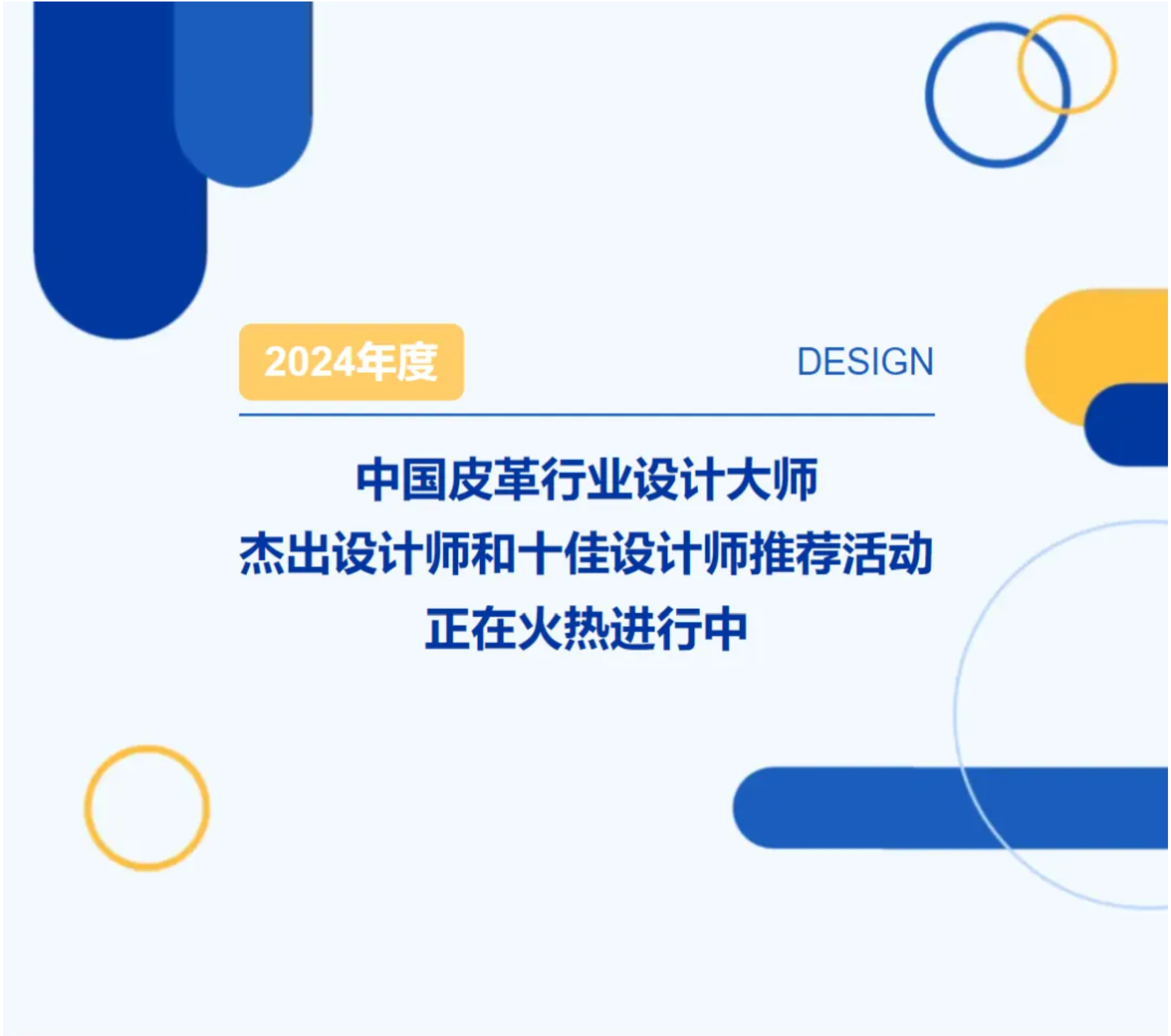 2024年度

DESIGN

中国皮革行业设计大师
杰出设计师和十佳设计师推荐活动
正在火热进行中